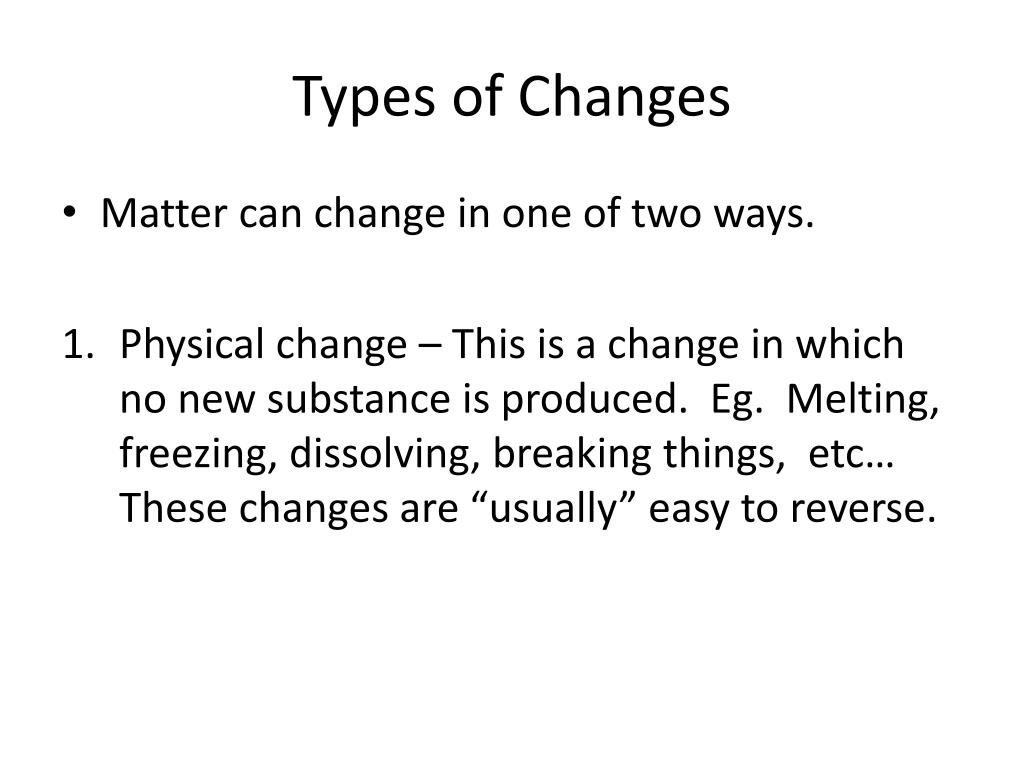 Types of Changes

• Matter can change in one of two ways.

1. Physical change – This is a change in which no new substance is produced. Eg. Melting, freezing, dissolving, breaking things, etc… These changes are “usually” easy to reverse.